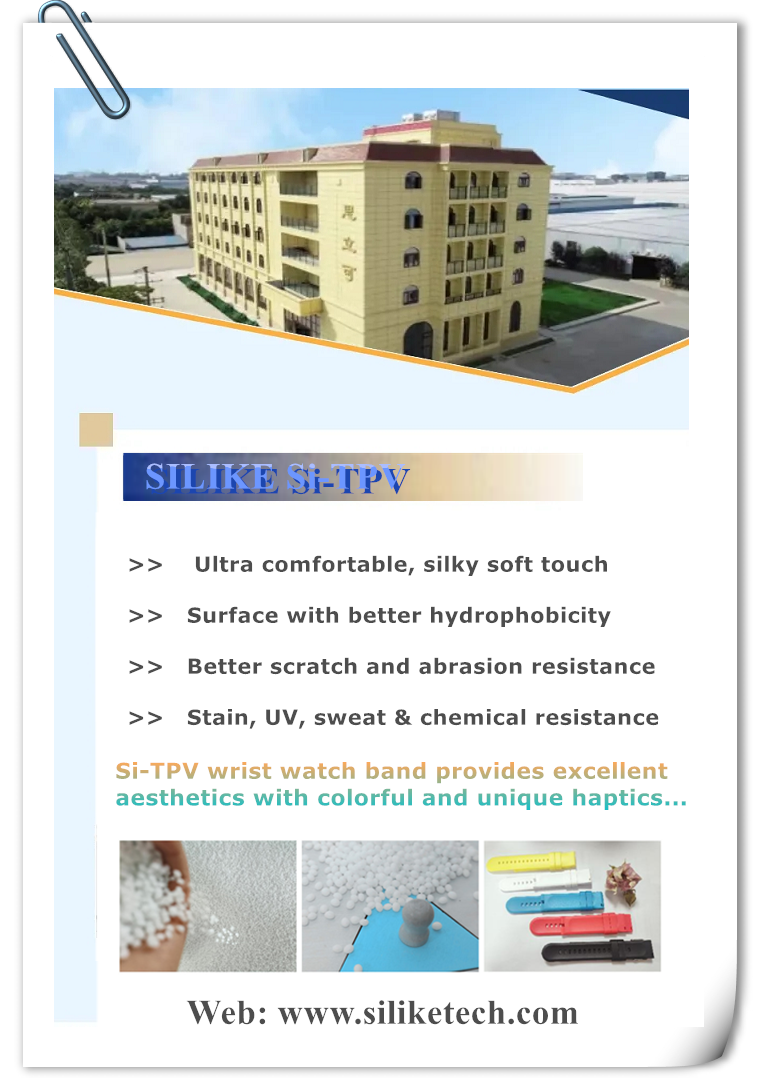 思立可

SILIKE Si-TPV

>> Ultra comfortable, silky soft touch

>> Surface with better hydrophobicity

>> Better scratch and abrasion resistance

>> Stain, UV, sweat & chemical resistance

Si-TPV wrist watch band provides excellent aesthetics with colorful and unique haptics...

Web: www.siliketech.com